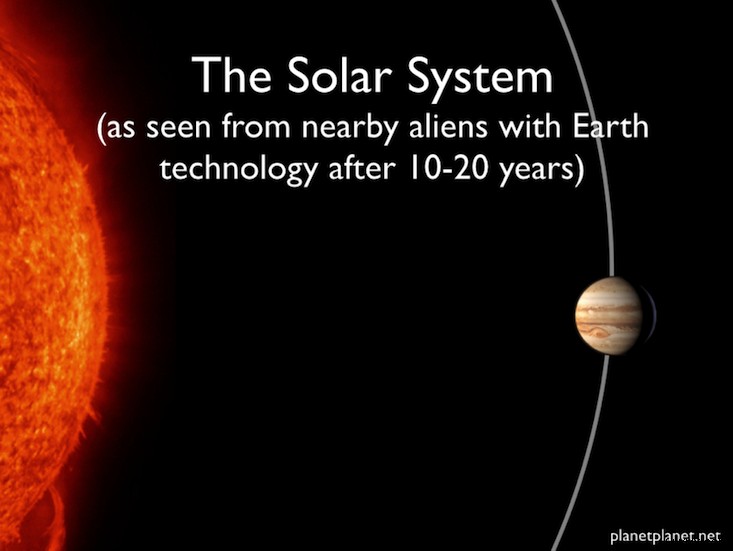 The Solar System
(as seen from nearby aliens with Earth technology after 10-20 years)

planetplanet.net